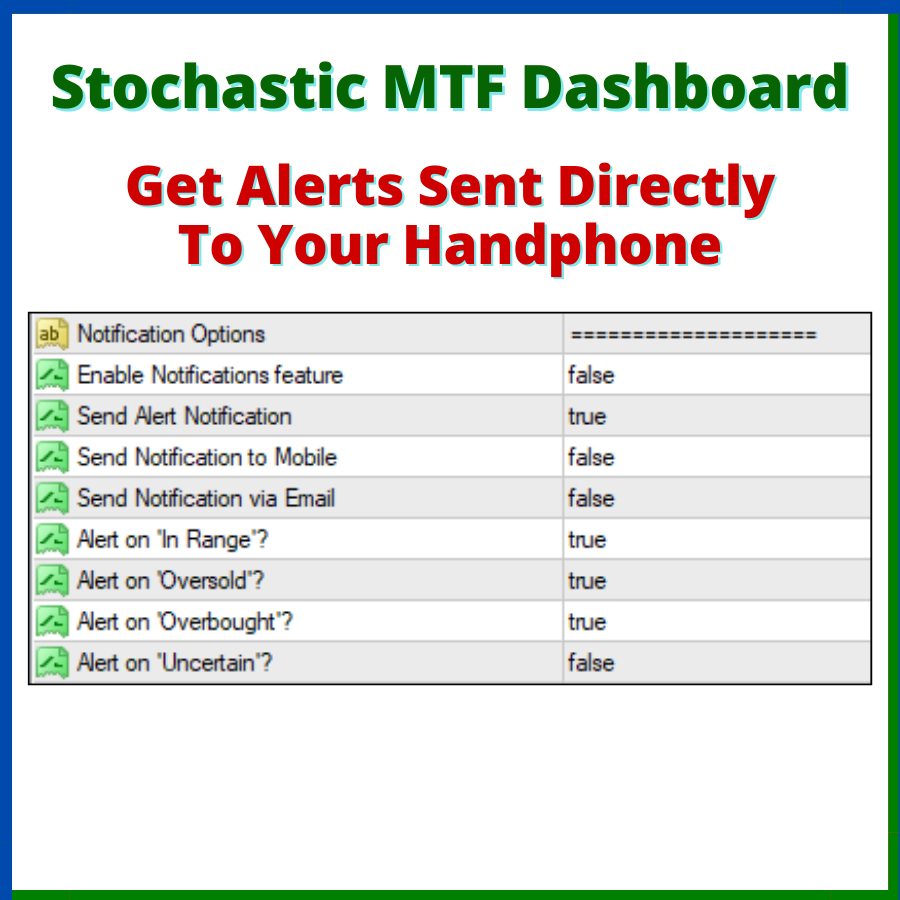 Stochastic MTF Dashboard

Get Alerts Sent Directly To Your Handphone

| ab Notification Options | ==================== |
|---|---|
| Enable Notifications feature | false |
| Send Alert Notification | true |
| Send Notification to Mobile | false |
| Send Notification via Email | false |
| Alert on 'In Range'? | true |
| Alert on 'Oversold'? | true |
| Alert on 'Overbought'? | true |
| Alert on 'Uncertain'? | false |